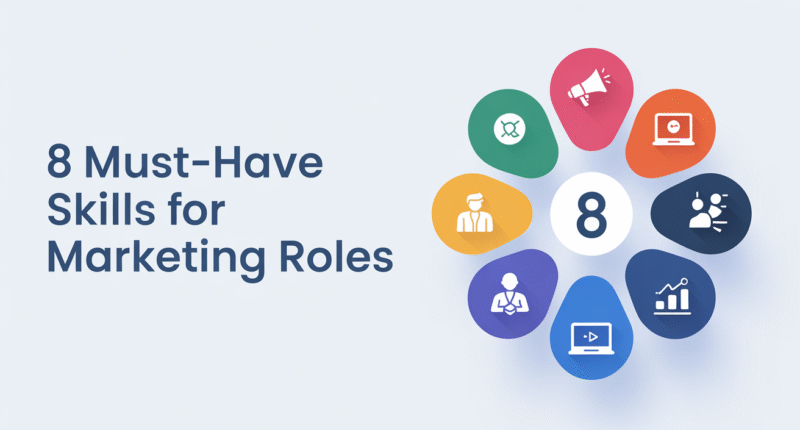 8 Must-Have Skills for Marketing Roles

8